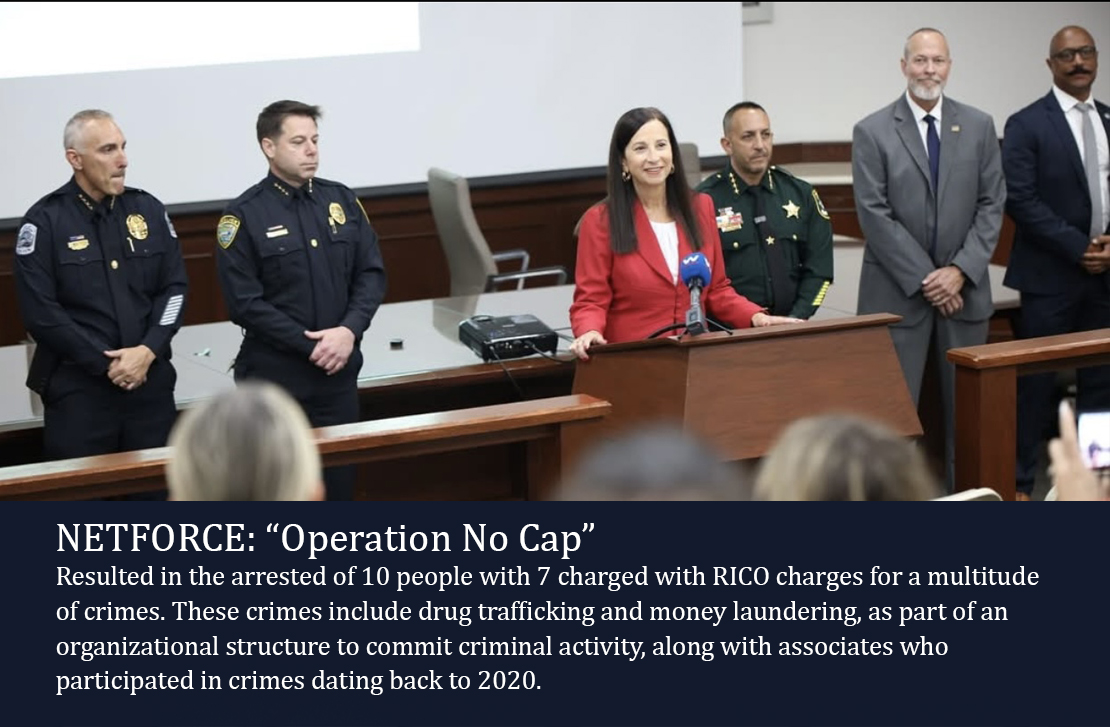 NETFORCE: “Operation No Cap”
Resulted in the arrested of 10 people with 7 charged with RICO charges for a multitude of crimes. These crimes include drug trafficking and money laundering, as part of an organizational structure to commit criminal activity, along with associates who participated in crimes dating back to 2020.